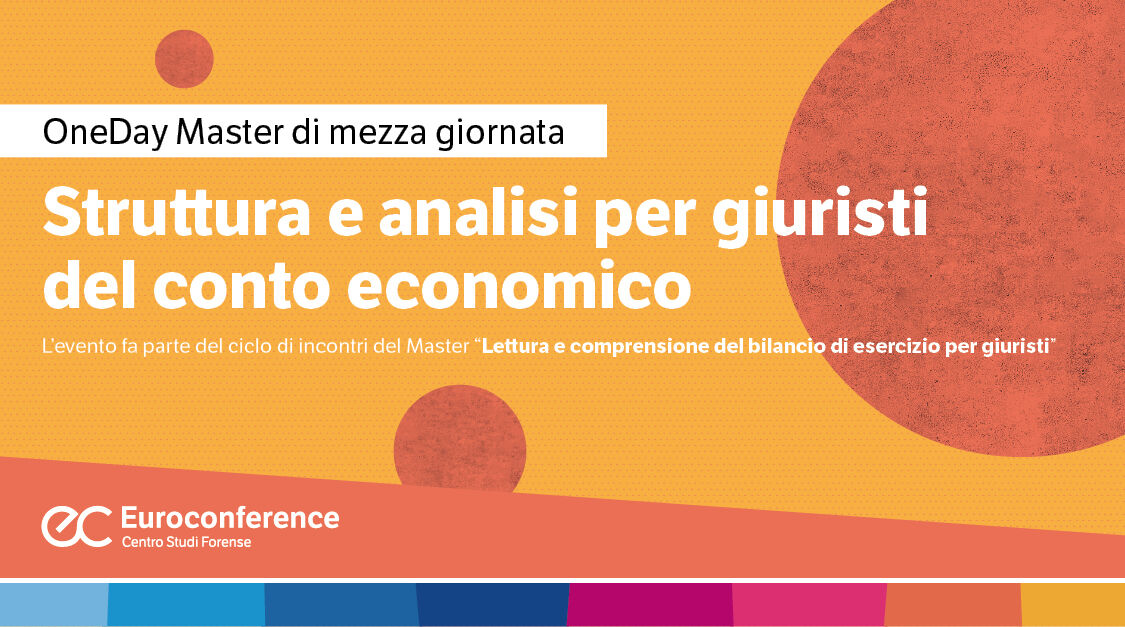 OneDay Master di mezza giornata

Struttura e analisi per giuristi del conto economico

L'evento fa parte del ciclo di incontri del Master "Lettura e comprensione del bilancio di esercizio per giuristi"

ec Euroconference
Centro Studi Forense